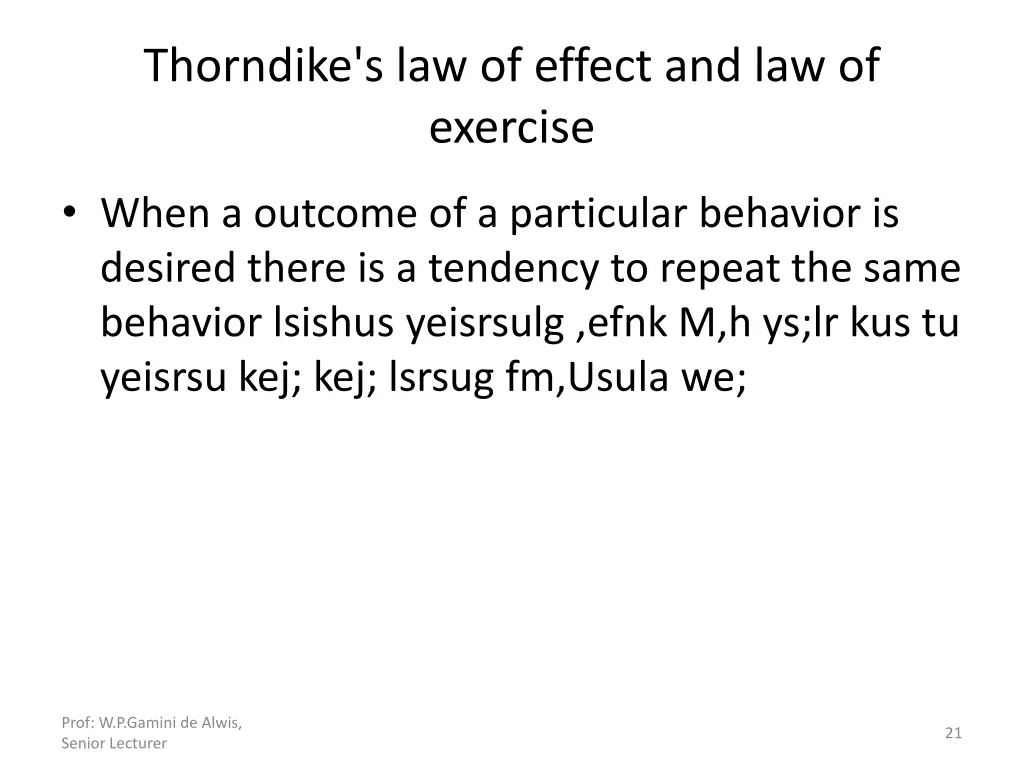 Thorndike's law of effect and law of exercise

• When a outcome of a particular behavior is desired there is a tendency to repeat the same behavior lsishus yeisrsulg ,efnk M,h ys;lr kus tu yeisrsu kej; kej; lsrsug fm,Usula we;

Prof: W.P.Gamini de Alwis, Senior Lecturer

21